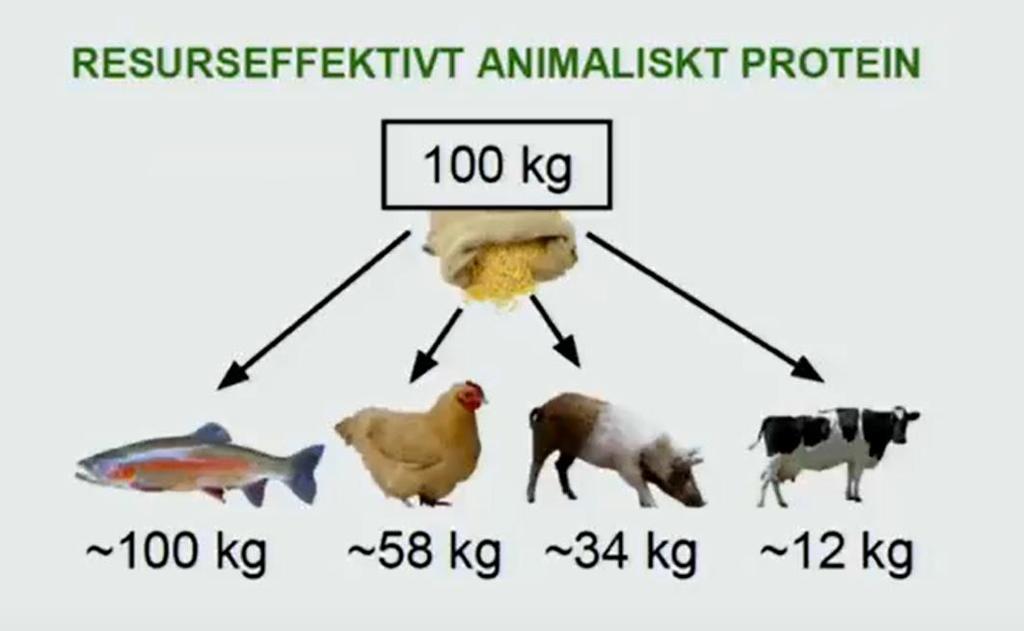 RESURSEFFEKTIVT ANIMALISKT PROTEIN

100 kg

~100 kg ~58 kg ~34 kg ~12 kg